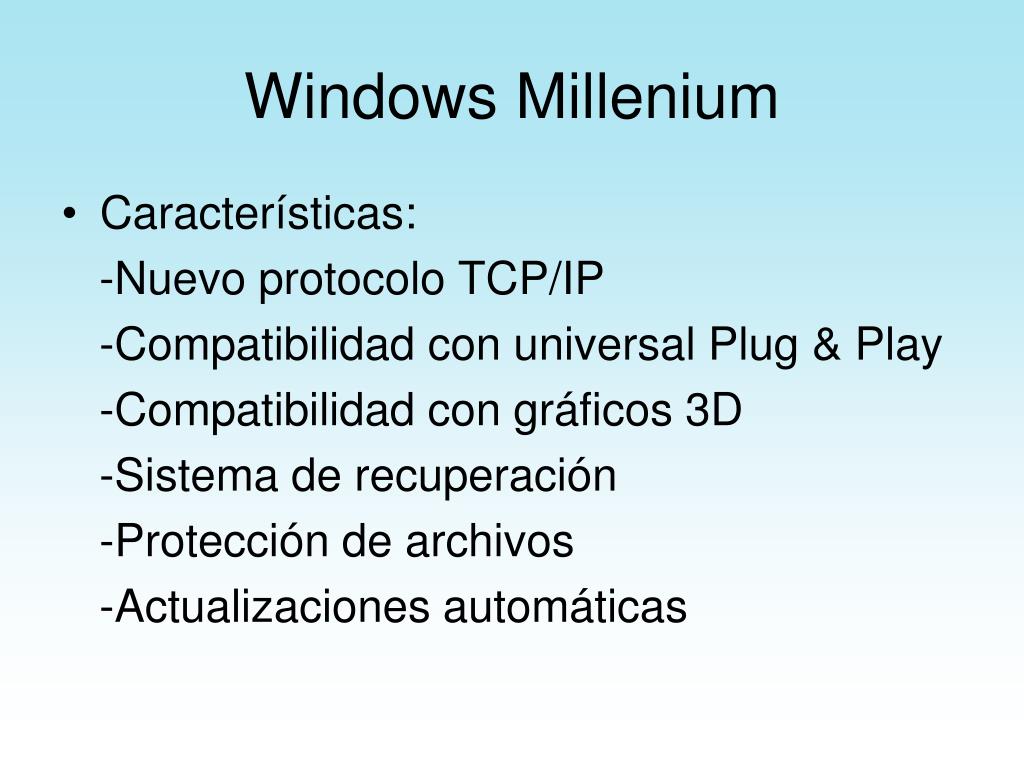 Windows Millenium

• Características:
-Nuevo protocolo TCP/IP
-Compatibilidad con universal Plug & Play
-Compatibilidad con gráficos 3D
-Sistema de recuperación
-Protección de archivos
-Actualizaciones automáticas